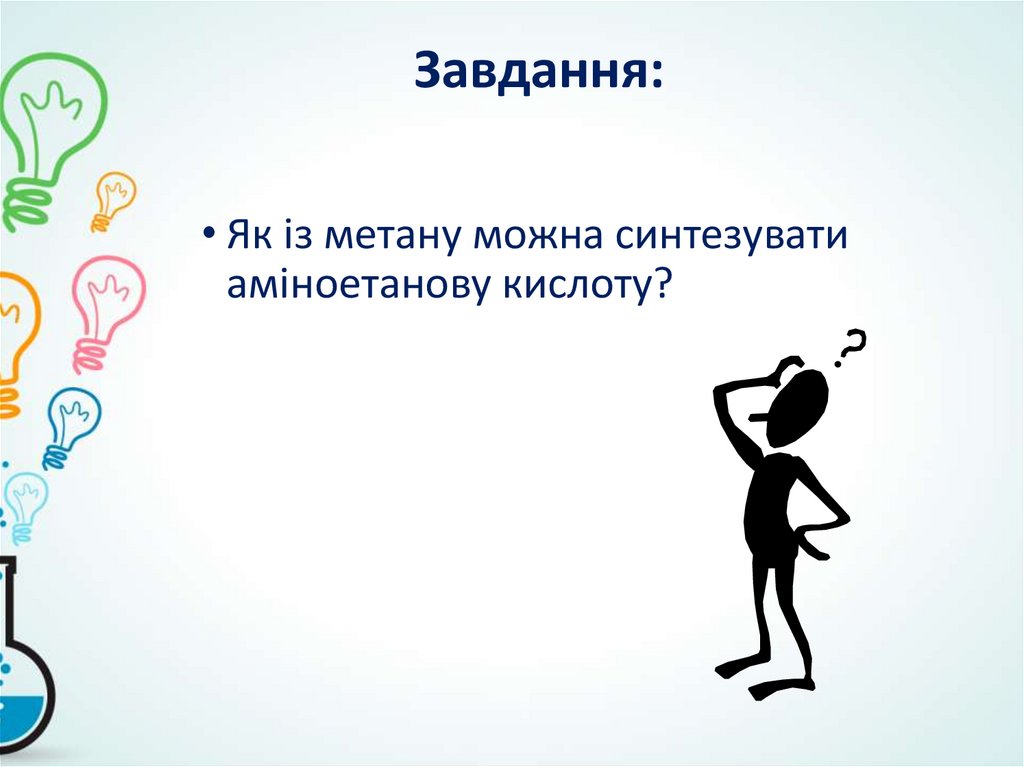 Завдання:

• Як із метану можна синтезувати аміноетанову кислоту?

?